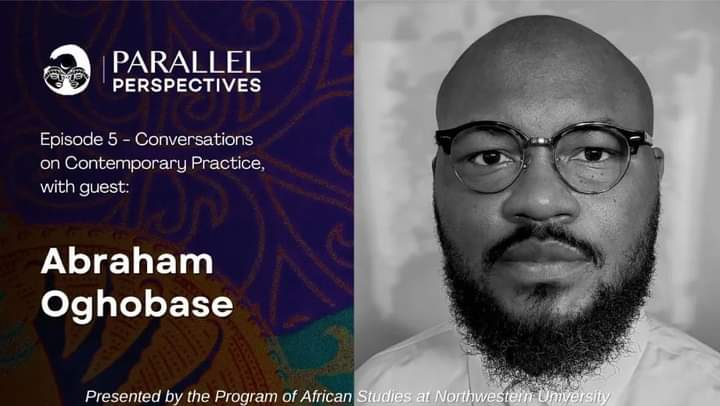 PARALLEL PERSPECTIVES

Episode 5 - Conversations on Contemporary Practice, with guest:

Abraham Oghobase

Presented by the Program of African Studies at Northwestern University